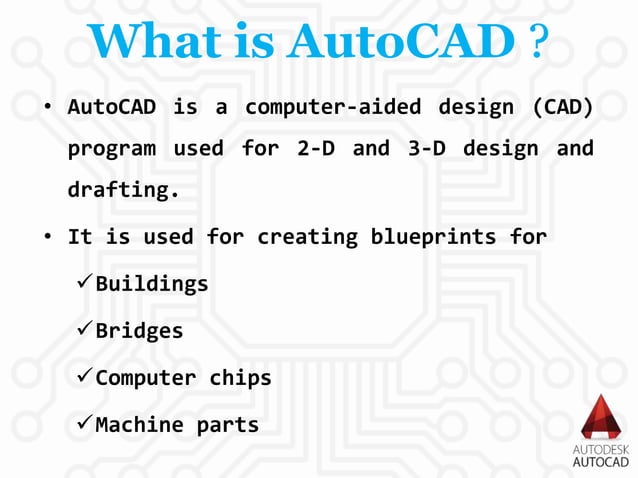 What is AutoCAD ?

• AutoCAD is a computer-aided design (CAD) program used for 2-D and 3-D design and drafting.

• It is used for creating blueprints for

✓Buildings

✓Bridges

✓Computer chips

✓Machine parts

AUTODESK
AUTOCAD